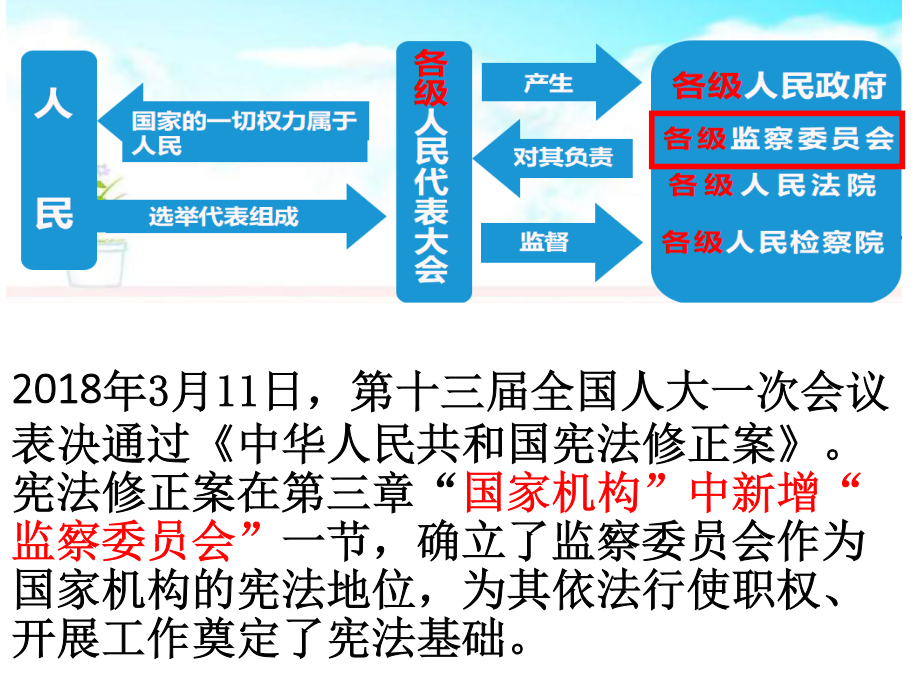 人民

国家的一切权力属于人民

选举代表组成

各级人民代表大会

产生

对其负责

监督

各级人民政府
各级监察委员会
各级人民法院
各级人民检察院

2018年3月11日，第十三届全国人大一次会议表决通过《中华人民共和国宪法修正案》。宪法修正案在第三章“国家机构”中新增“监察委员会”一节，确立了监察委员会作为国家机构的宪法地位，为其依法行使职权、开展工作奠定了宪法基础。